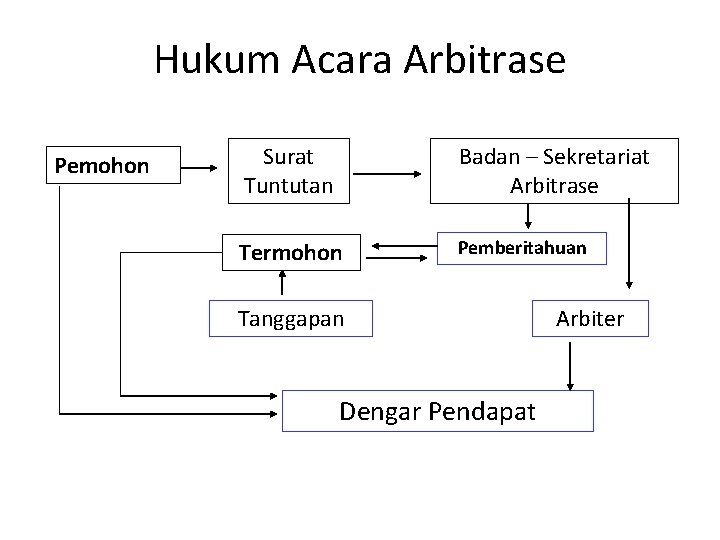 Hukum Acara Arbitrase

Pemohon

Surat Tuntutan

Badan – Sekretariat Arbitrase

Termohon

Pemberitahuan

Tanggapan

Arbiter

Dengar Pendapat